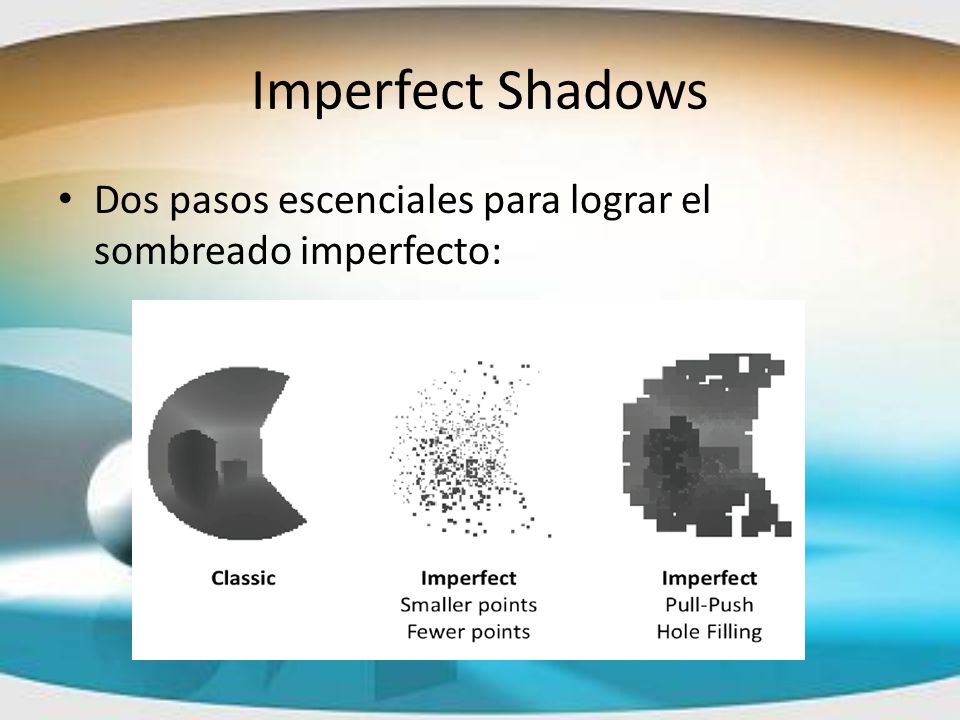 Imperfect Shadows

• Dos pasos escenciales para lograr el sombreado imperfecto:

Classic

Imperfect
Smaller points
Fewer points

Imperfect
Pull-Push
Hole Filling